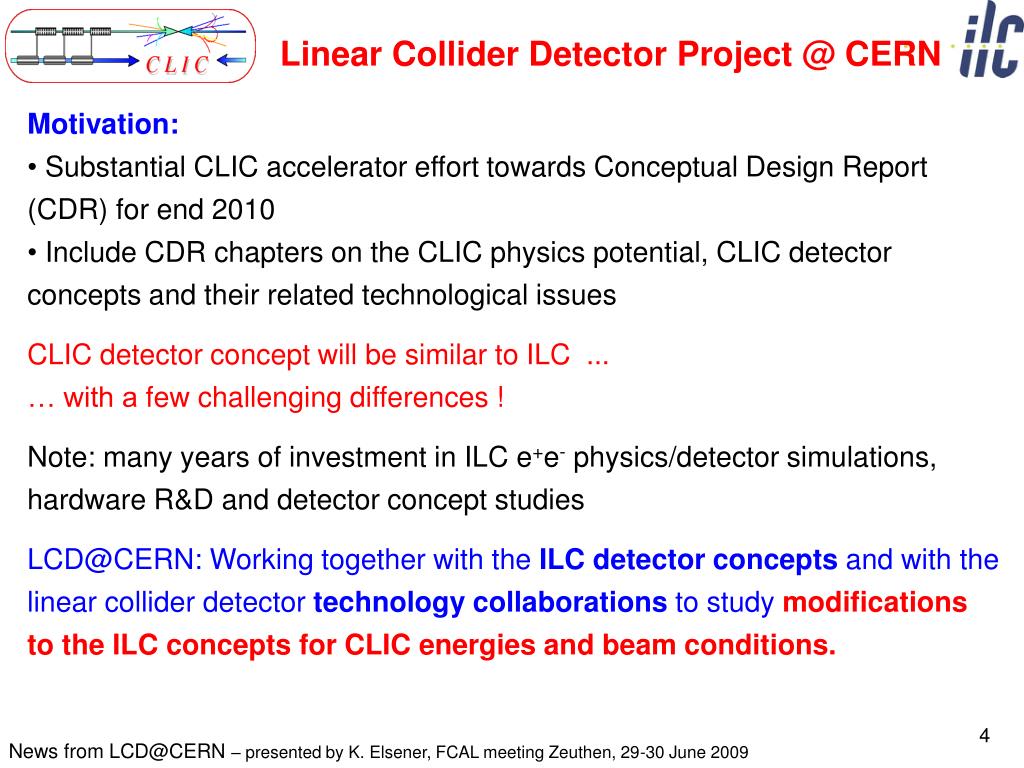 C L I C

Linear Collider Detector Project @ CERN

ilc

Motivation:
• Substantial CLIC accelerator effort towards Conceptual Design Report (CDR) for end 2010
• Include CDR chapters on the CLIC physics potential, CLIC detector concepts and their related technological issues

CLIC detector concept will be similar to ILC ...
… with a few challenging differences !

Note: many years of investment in ILC $e^+e^-$ physics/detector simulations, hardware R&D and detector concept studies

LCD@CERN: Working together with the ILC detector concepts and with the linear collider detector technology collaborations to study modifications to the ILC concepts for CLIC energies and beam conditions.

4

News from LCD@CERN – presented by K. Elsener, FCAL meeting Zeuthen, 29-30 June 2009